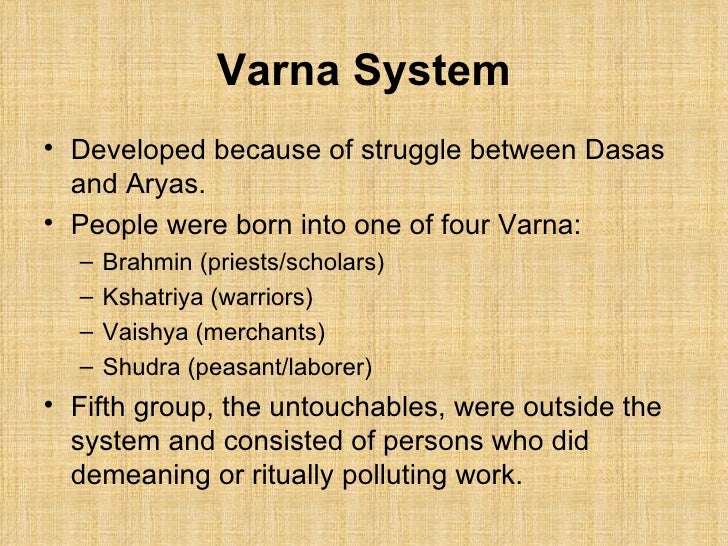 Varna System

• Developed because of struggle between Dasas and Aryas.

• People were born into one of four Varna:
  – Brahmin (priests/scholars)
  – Kshatriya (warriors)
  – Vaishya (merchants)
  – Shudra (peasant/laborer)

• Fifth group, the untouchables, were outside the system and consisted of persons who did demeaning or ritually polluting work.